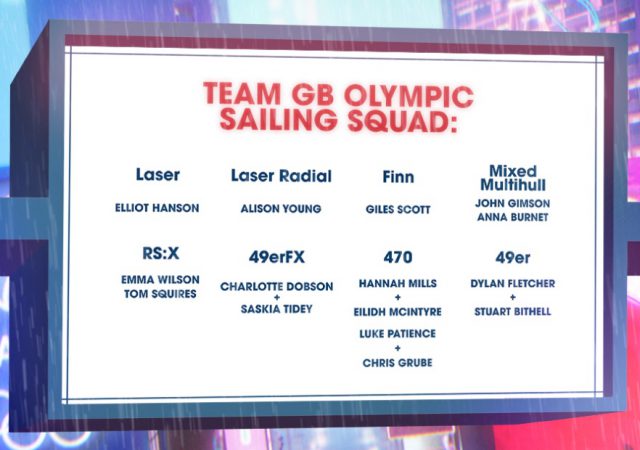 TEAM GB OLYMPIC SAILING SQUAD:

Laser

ELLIOT HANSON

Laser Radial

ALISON YOUNG

Finn

GILES SCOTT

Mixed Multihull

JOHN GIMSON
ANNA BURNET

RS:X

EMMA WILSON
TOM SQUIRES

49erFX

CHARLOTTE DOBSON
+
SASKIA TIDEY

470

HANNAH MILLS
+
EILIDH MCINTYRE
LUKE PATIENCE
+
CHRIS GRUBE

49er

DYLAN FLETCHER
+
STUART BITHELL